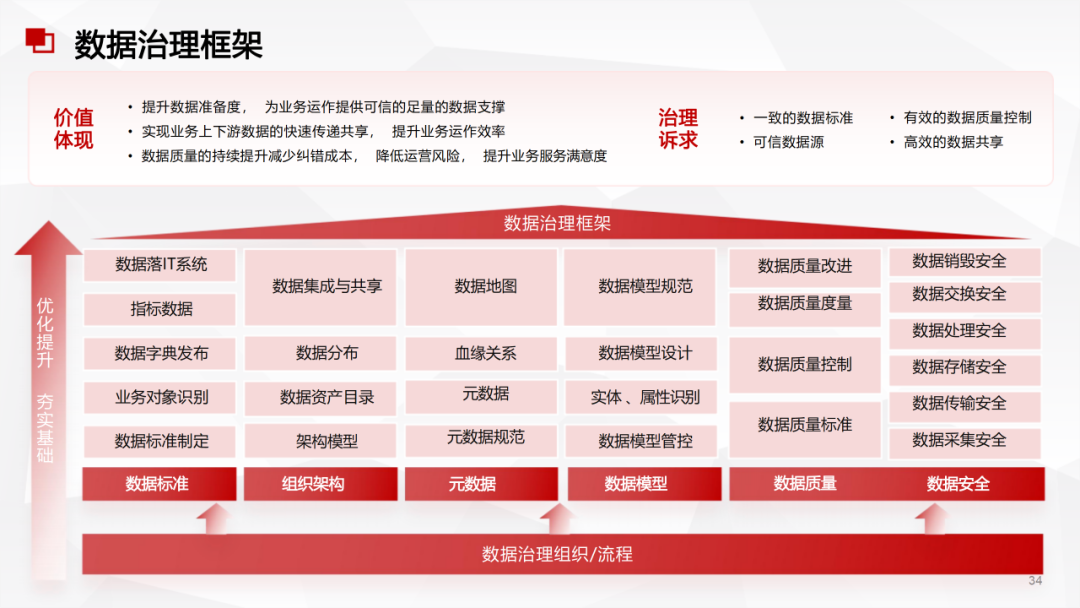 数据治理框架

价值体现
• 提升数据准备度， 为业务运作提供可信的足量的数据支撑
• 实现业务上下游数据的快速传递共享， 提升业务运作效率
• 数据质量的持续提升减少纠错成本， 降低运营风险， 提升业务服务满意度

治理诉求
• 一致的数据标准
• 可信数据源
• 有效的数据质量控制
• 高效的数据共享

数据治理框架

优化提升 夯实基础

数据落IT系统
指标数据
数据字典发布
业务对象识别
数据标准制定
数据标准

数据集成与共享
数据分布
数据资产目录
架构模型
组织架构

数据地图
血缘关系
元数据
元数据规范
元数据

数据模型规范
数据模型设计
实体、属性识别
数据模型管控
数据模型

数据质量改进
数据质量度量
数据质量控制
数据质量标准
数据质量

数据销毁安全
数据交换安全
数据处理安全
数据存储安全
数据传输安全
数据采集安全
数据安全

数据治理组织/流程

34